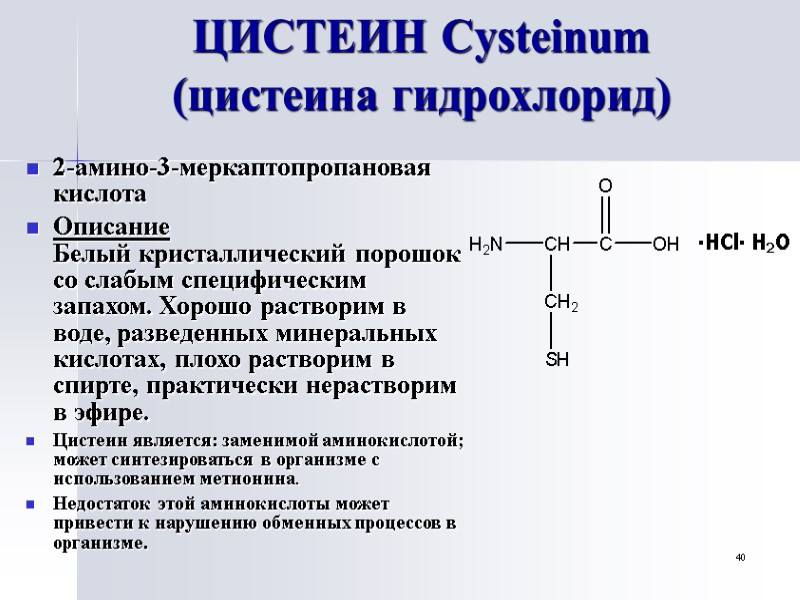 ЦИСТЕИН Cysteinum
(цистеина гидрохлорид)

2-амино-3-меркаптопропановая кислота

Описание
Белый кристаллический порошок со слабым специфическим запахом. Хорошо растворим в воде, разведенных минеральных кислотах, плохо растворим в спирте, практически нерастворим в эфире.

Цистеин является: заменимой аминокислотой; может синтезироваться в организме с использованием метионина.

Недостаток этой аминокислоты может привести к нарушению обменных процессов в организме.

O
$H_2N$ — CH — C — OH $\cdot HCl \cdot H_2O$
$CH_2$
SH

40